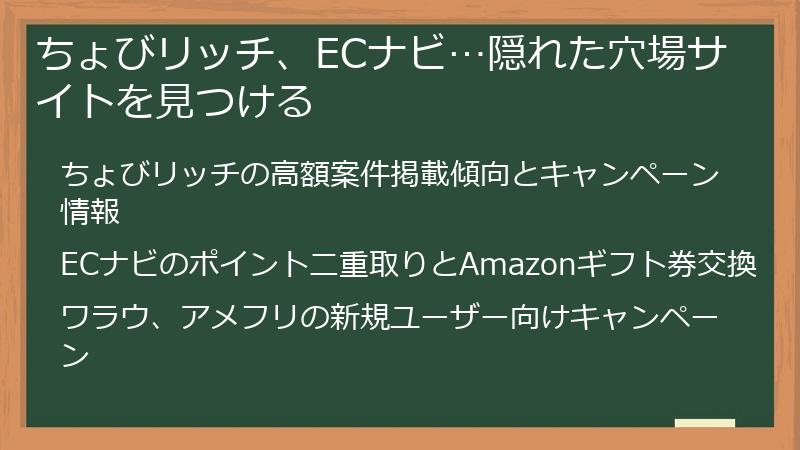 ちょびリッチ、ECナビ…隠れた穴場サイトを見つける

ちょびリッチの高額案件掲載傾向とキャンペーン情報

ECナビのポイント二重取りとAmazonギフト券交換

ワラウ、アメフリの新規ユーザー向けキャンペーン